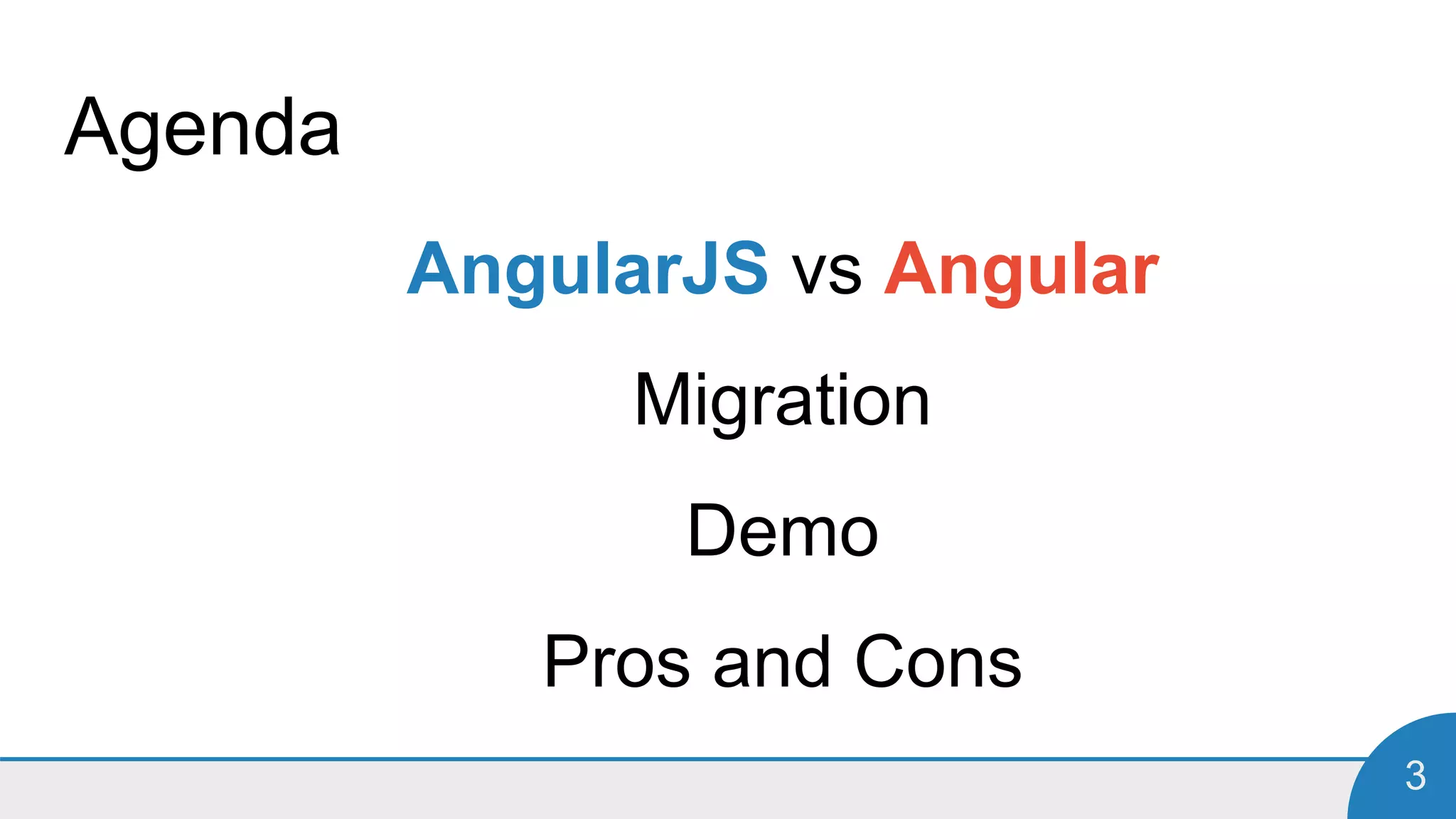 Agenda

AngularJS vs Angular

Migration

Demo

Pros and Cons

3